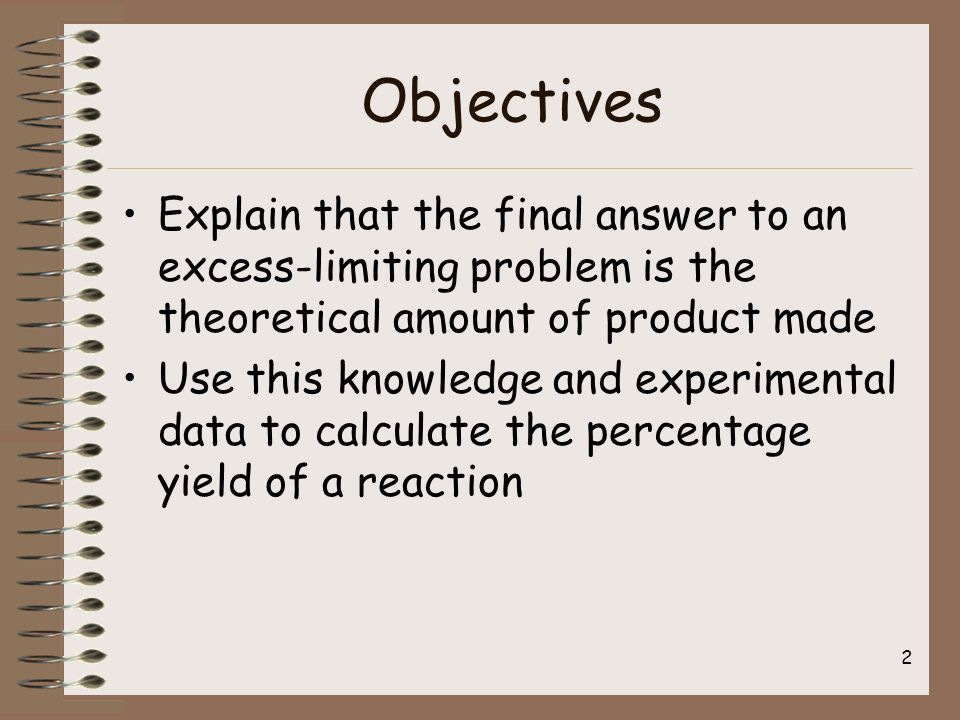 Objectives

• Explain that the final answer to an excess-limiting problem is the theoretical amount of product made
• Use this knowledge and experimental data to calculate the percentage yield of a reaction

2